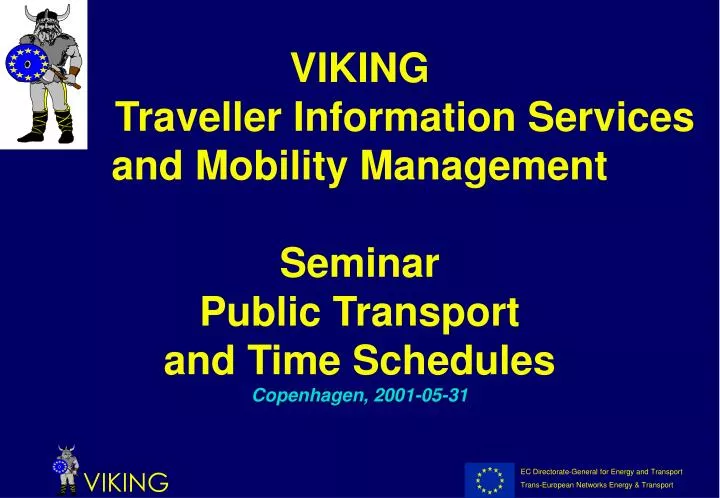 VIKING
Traveller Information Services and Mobility Management

Seminar
Public Transport and Time Schedules
Copenhagen, 2001-05-31

VIKING

EC Directorate-General for Energy and Transport
Trans-European Networks Energy & Transport